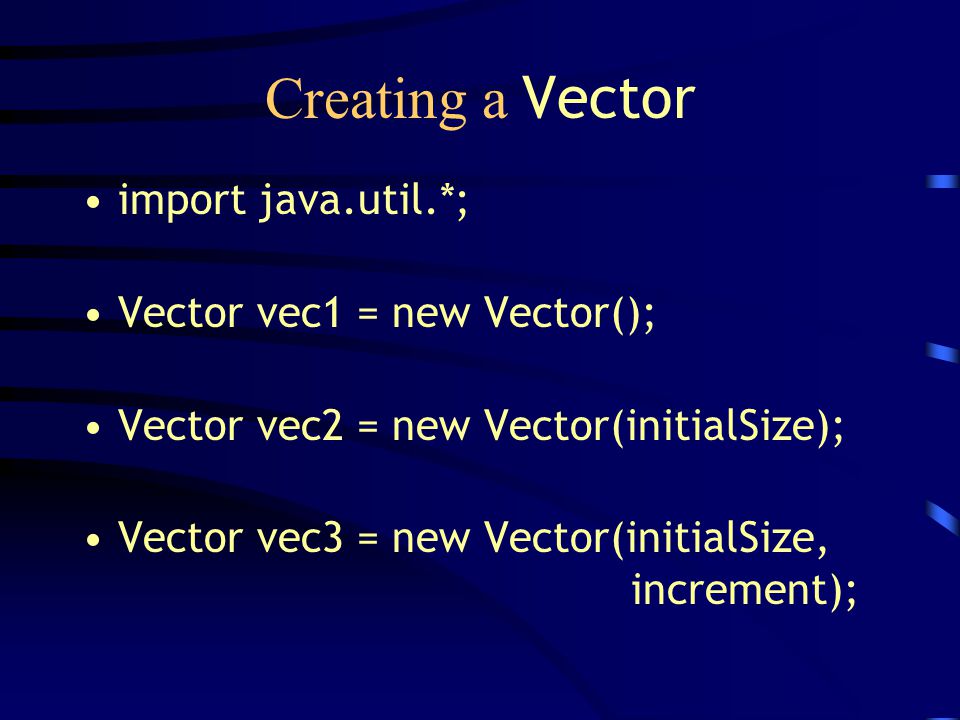 Creating a Vector

• import java.util.*;

• Vector vec1 = new Vector();

• Vector vec2 = new Vector(initialSize);

• Vector vec3 = new Vector(initialSize, increment);